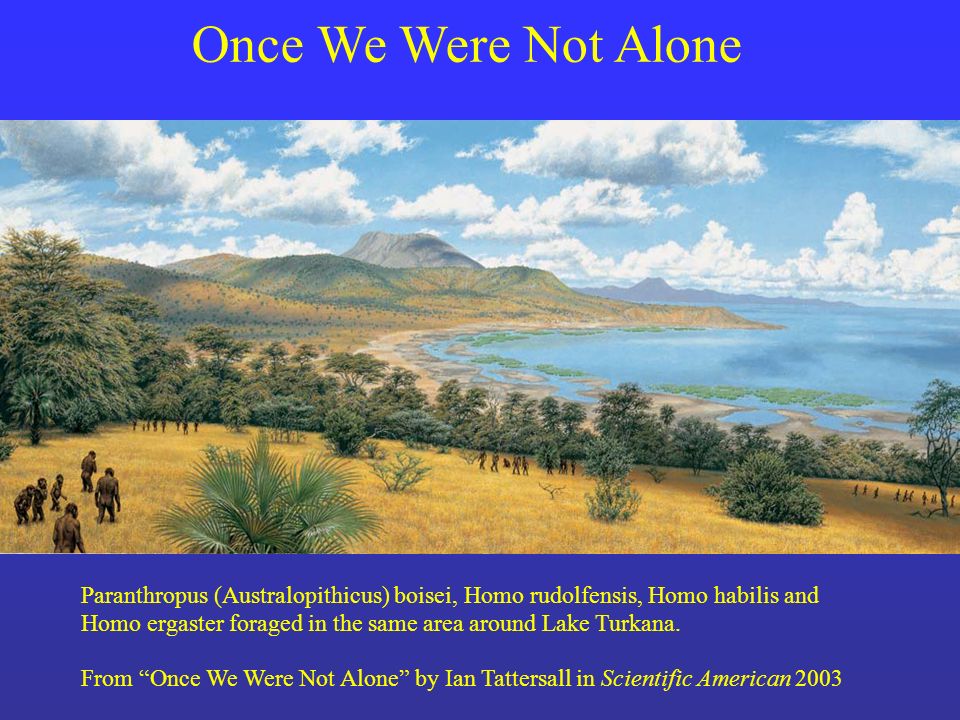 Once We Were Not Alone

Paranthropus (Australopithicus) boisei, Homo rudolfensis, Homo habilis and Homo ergaster foraged in the same area around Lake Turkana.

From “Once We Were Not Alone” by Ian Tattersall in Scientific American 2003